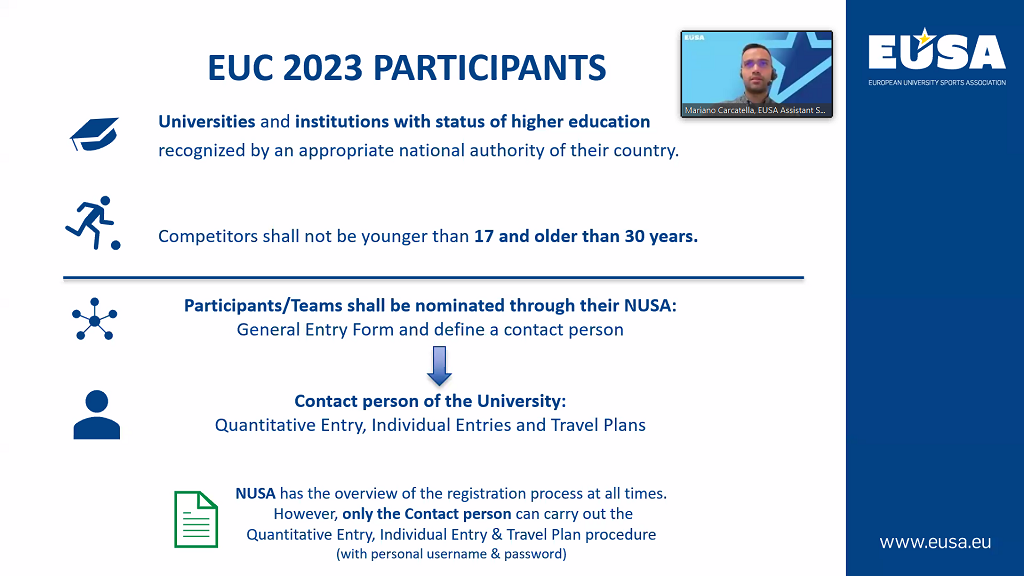 EUC 2023 PARTICIPANTS

EUSA

Mariano Carcatella, EUSA Assistant S...

EUSA
EUROPEAN UNIVERSITY SPORTS ASSOCIATION

Universities and institutions with status of higher education recognized by an appropriate national authority of their country.

Competitors shall not be younger than 17 and older than 30 years.

Participants/Teams shall be nominated through their NUSA:
General Entry Form and define a contact person

Contact person of the University:
Quantitative Entry, Individual Entries and Travel Plans

NUSA has the overview of the registration process at all times. However, only the Contact person can carry out the Quantitative Entry, Individual Entry & Travel Plan procedure (with personal username & password)

www.eusa.eu